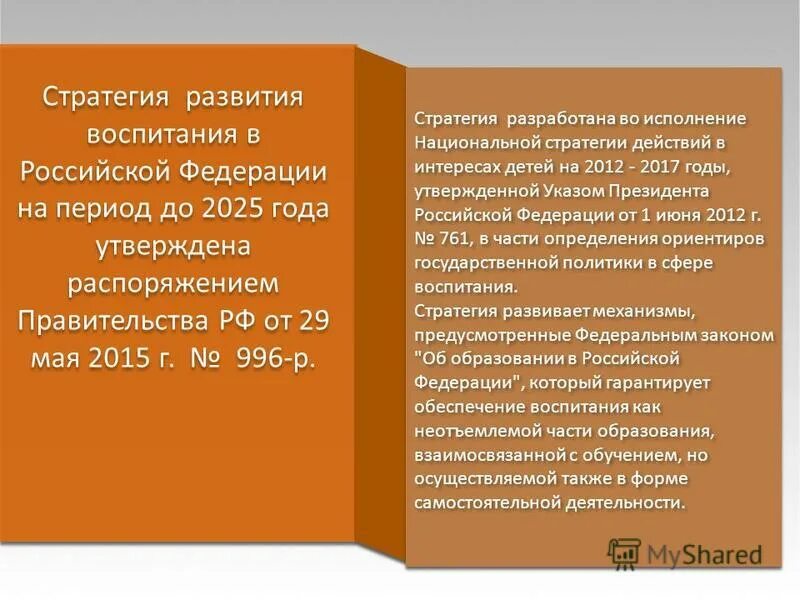 Стратегия развития воспитания в Российской Федерации на период до 2025 года утверждена распоряжением Правительства РФ от 29 мая 2015 г. № 996-р.

Стратегия разработана во исполнение Национальной стратегии действий в интересах детей на 2012 - 2017 годы, утвержденной Указом Президента Российской Федерации от 1 июня 2012 г. № 761, в части определения ориентиров государственной политики в сфере воспитания.
Стратегия развивает механизмы, предусмотренные Федеральным законом "Об образовании в Российской Федерации", который гарантирует обеспечение воспитания как неотъемлемой части образования, взаимосвязанной с обучением, но осуществляемой также в форме самостоятельной деятельности.

MyShared